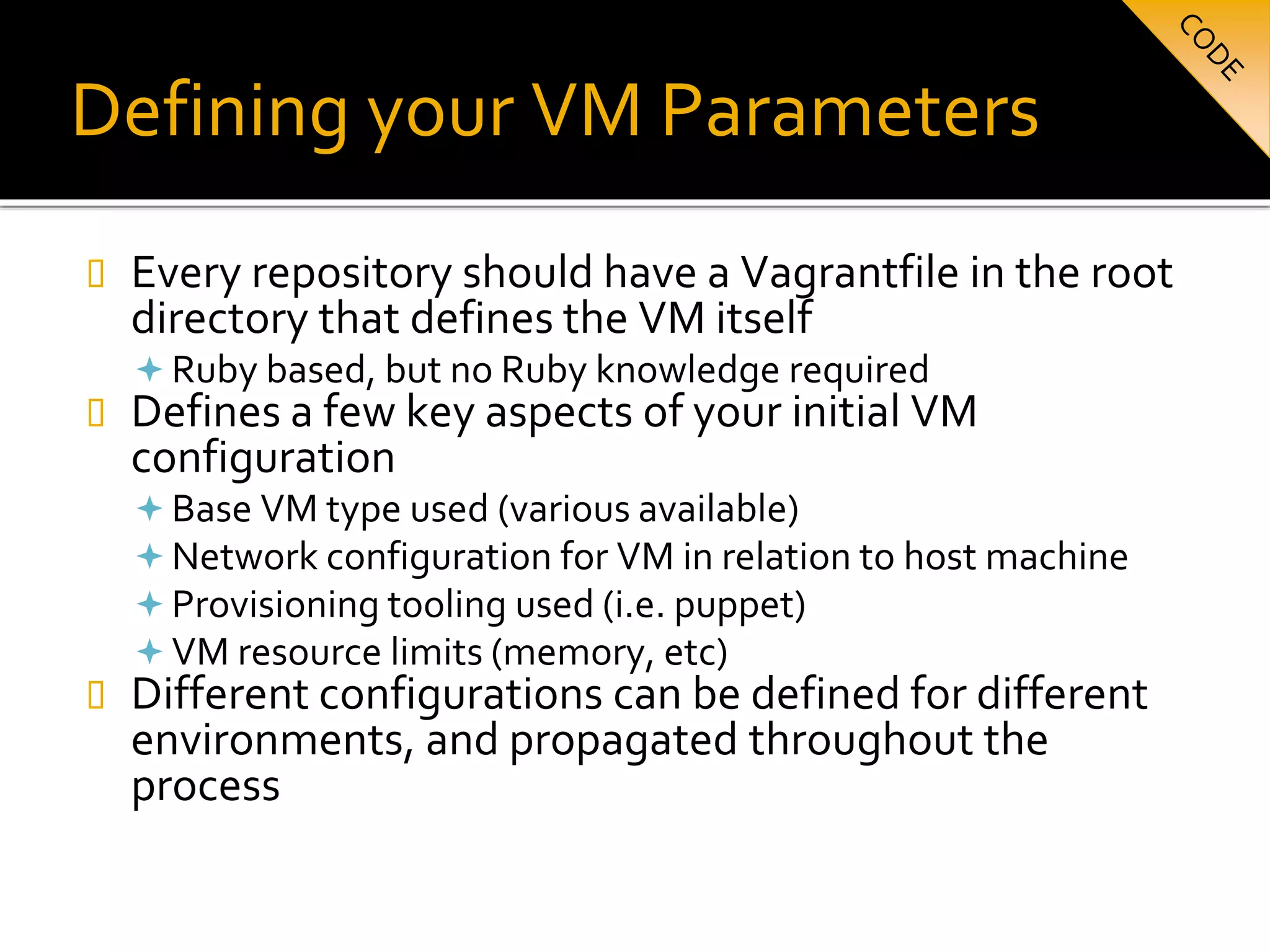 CODE

Defining your VM Parameters

Every repository should have a Vagrantfile in the root directory that defines the VM itself

Ruby based, but no Ruby knowledge required

Defines a few key aspects of your initial VM configuration

Base VM type used (various available)

Network configuration for VM in relation to host machine

Provisioning tooling used (i.e. puppet)

VM resource limits (memory, etc)

Different configurations can be defined for different environments, and propagated throughout the process